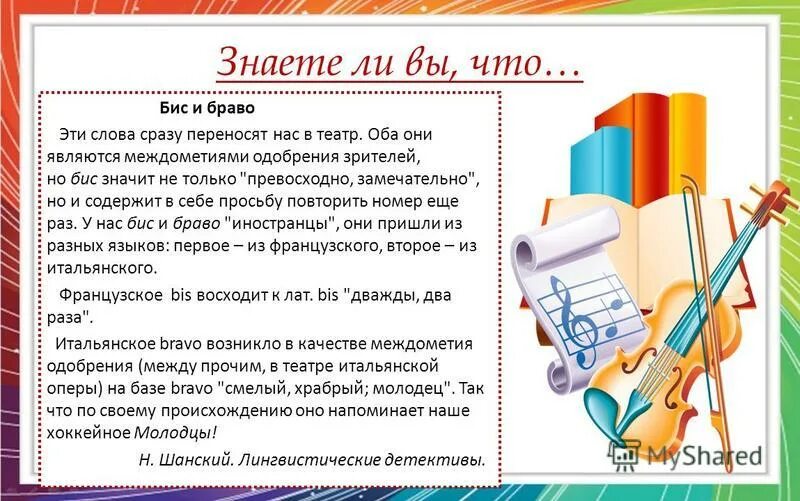 Знаете ли вы, что…

Бис и браво

Эти слова сразу переносят нас в театр. Оба они являются междометиями одобрения зрителей, но бис значит не только "превосходно, замечательно", но и содержит в себе просьбу повторить номер еще раз. У нас бис и браво "иностранцы", они пришли из разных языков: первое – из французского, второе – из итальянского.

Французское bis восходит к лат. bis "дважды, два раза".

Итальянское bravo возникло в качестве междометия одобрения (между прочим, в театре итальянской оперы) на базе bravo "смелый, храбрый; молодец". Так что по своему происхождению оно напоминает наше хоккейное Молодцы!

Н. Шанский. Лингвистические детективы.

MyShared